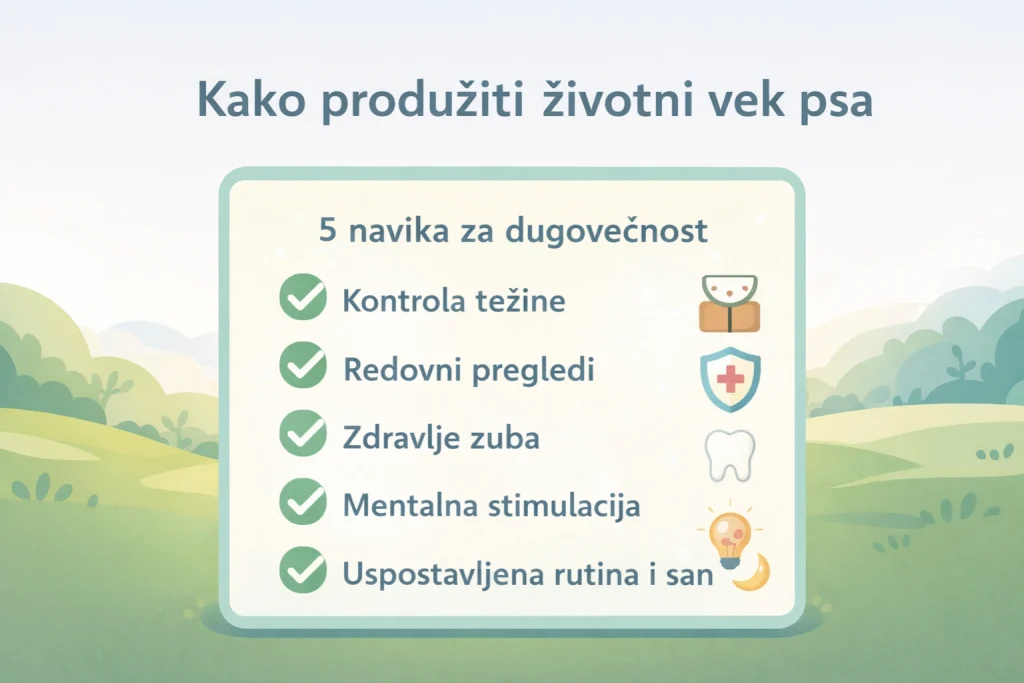 Kako produžiti životni vek psa

5 navika za dugovečnost

Kontrola težine

Redovni pregledi

Zdravlje zuba

Mentalna stimulacija

Uspostavljena rutina i san